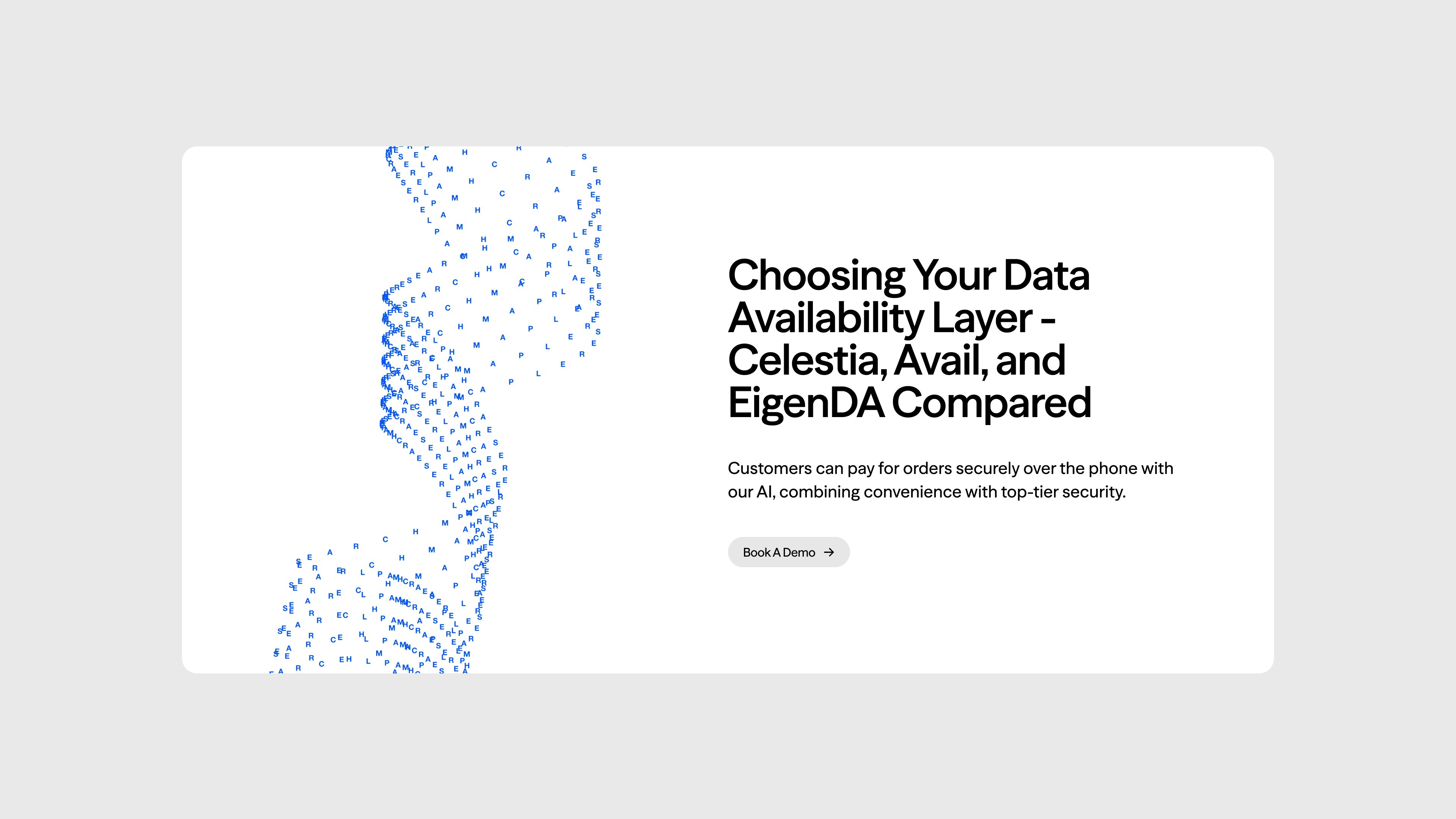 Choosing Your Data Availability Layer - Celestia, Avail, and EigenDA Compared

Customers can pay for orders securely over the phone with our AI, combining convenience with top-tier security.

Book A Demo →